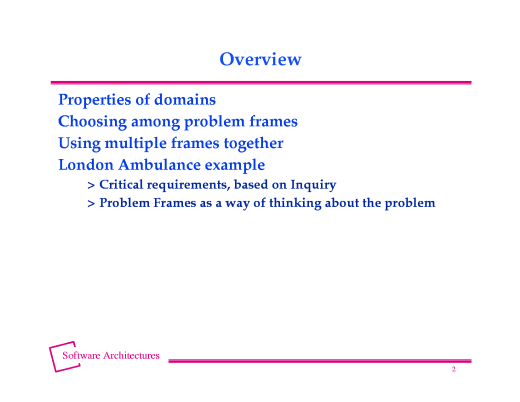 Overview

Properties of domains

Choosing among problem frames

Using multiple frames together

London Ambulance example

> Critical requirements, based on Inquiry

> Problem Frames as a way of thinking about the problem

Software Architectures

2